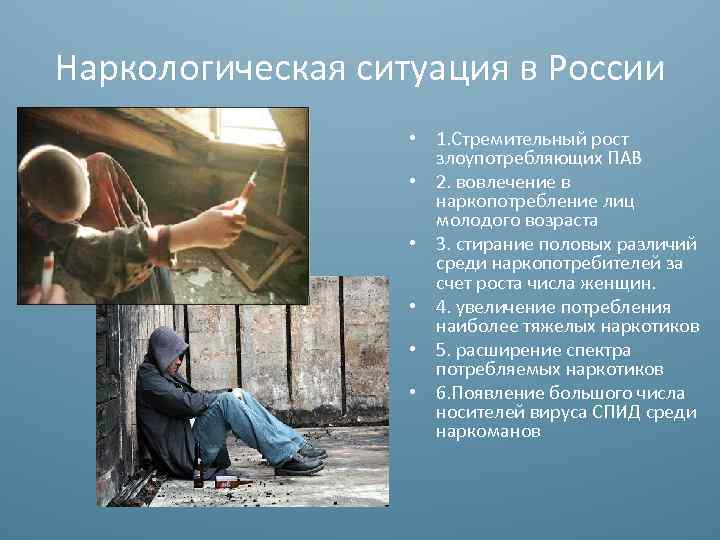 Наркологическая ситуация в России

• 1.Стремительный рост злоупотребляющих ПАВ
• 2. вовлечение в наркопотребление лиц молодого возраста
• 3. стирание половых различий среди наркопотребителей за счет роста числа женщин.
• 4. увеличение потребления наиболее тяжелых наркотиков
• 5. расширение спектра потребляемых наркотиков
• 6.Появление большого числа носителей вируса СПИД среди наркоманов